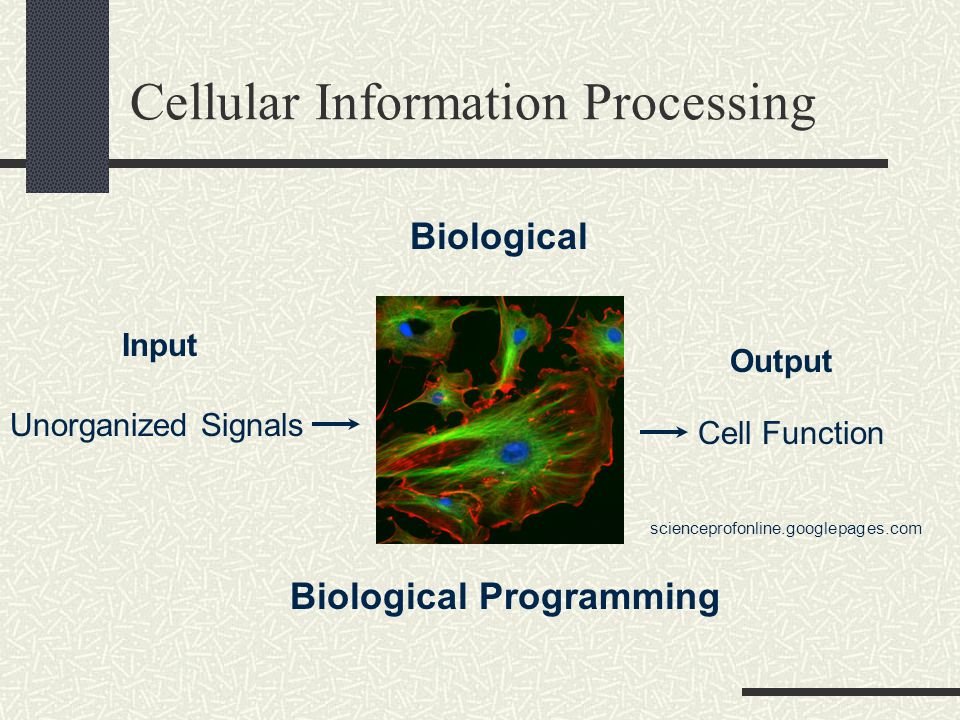 Cellular Information Processing

Biological

Input

Unorganized Signals →

Output

→ Cell Function

scienceprofonline.googlepages.com

Biological Programming